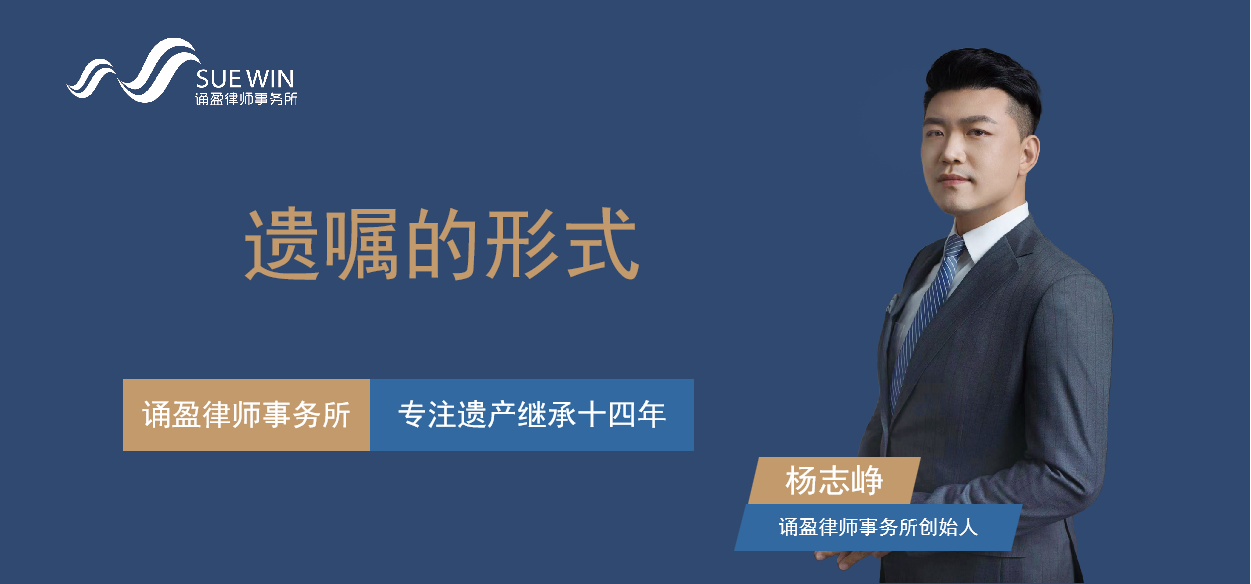 SUE WIN
诵盈律师事务所

遗嘱的形式

诵盈律师事务所 专注遗产继承十四年

杨志峥
诵盈律师事务所创始人